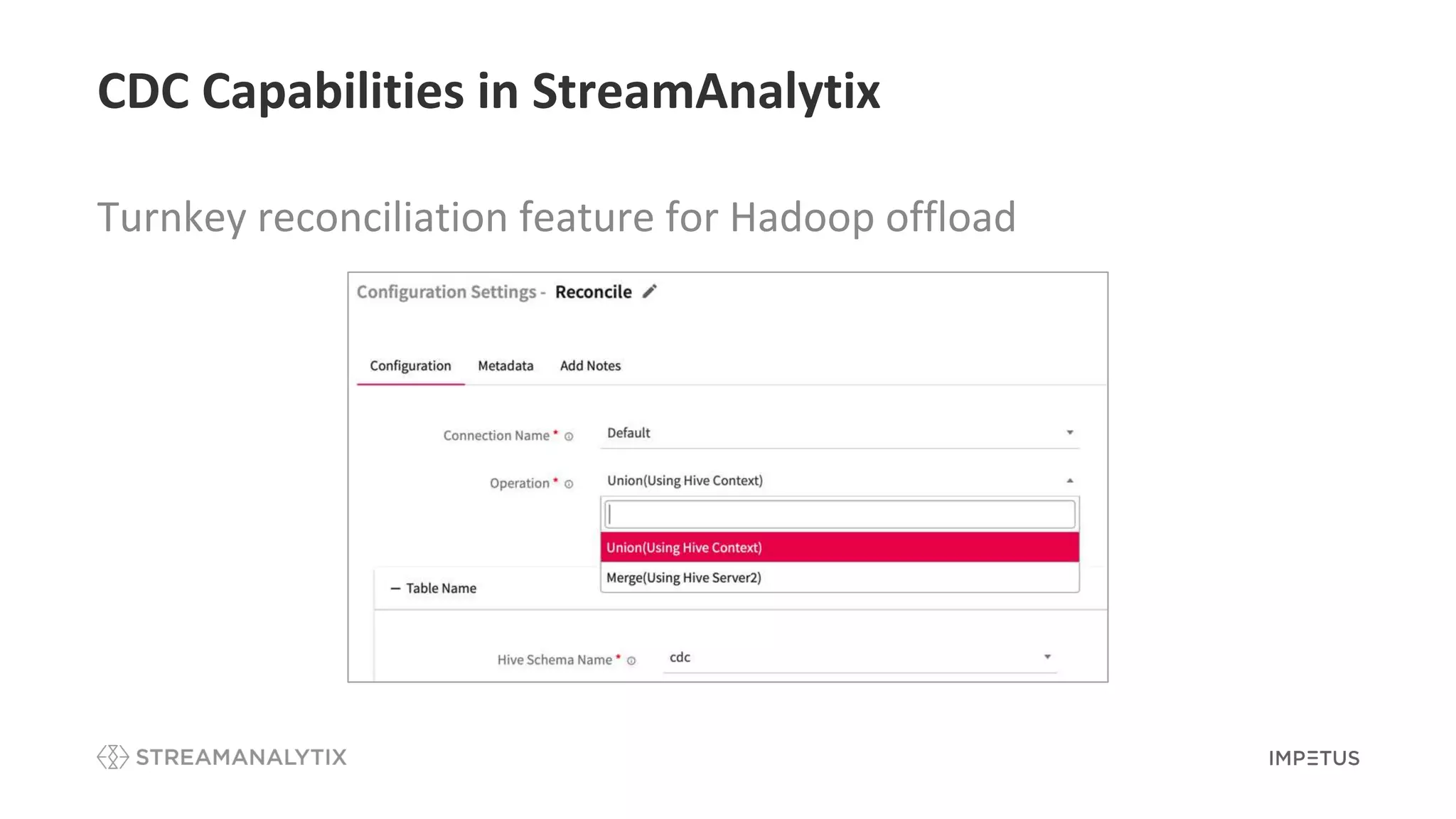 CDC Capabilities in StreamAnalytix

Turnkey reconciliation feature for Hadoop offload

Configuration Settings - Reconcile

Configuration Metadata Add Notes

Connection Name * Default

Operation * Union(Using Hive Context)

Union(Using Hive Context)

Merge(Using Hive Server2)

— Table Name

Hive Schema Name * cdc

STREAMANALYTIX

IMPETUS